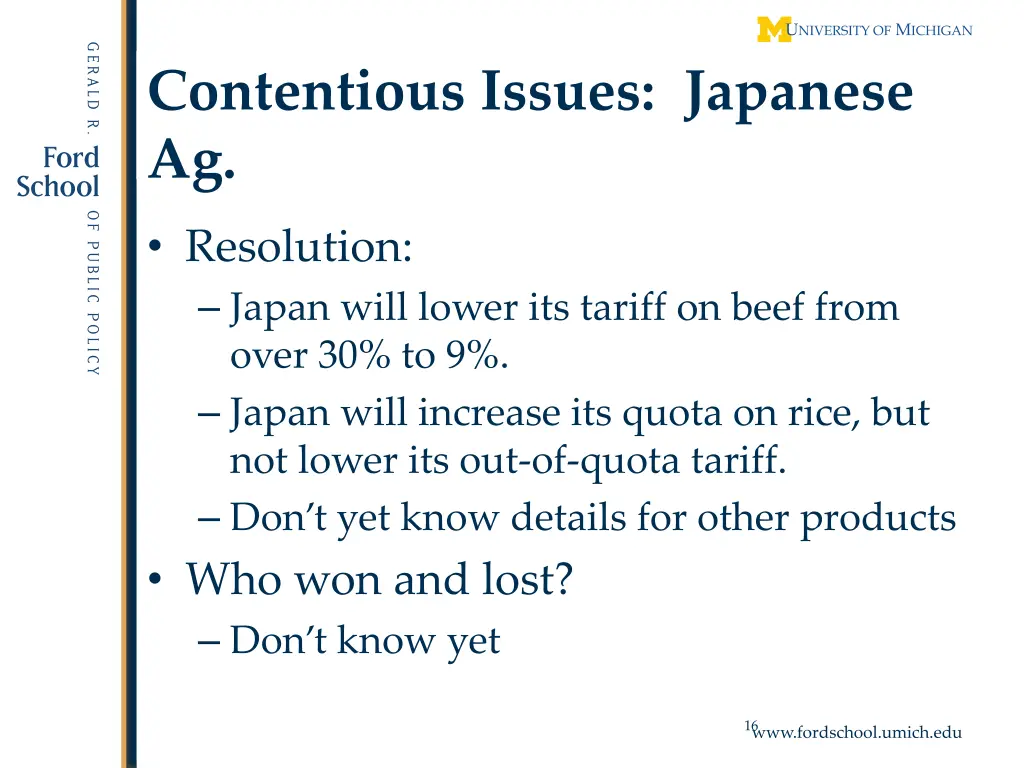 GERALD R. Ford School OF PUBLIC POLICY

M UNIVERSITY OF MICHIGAN

Contentious Issues: Japanese Ag.

• Resolution:
– Japan will lower its tariff on beef from over 30% to 9%.
– Japan will increase its quota on rice, but not lower its out-of-quota tariff.
– Don't yet know details for other products
• Who won and lost?
– Don't know yet

16

www.fordschool.umich.edu